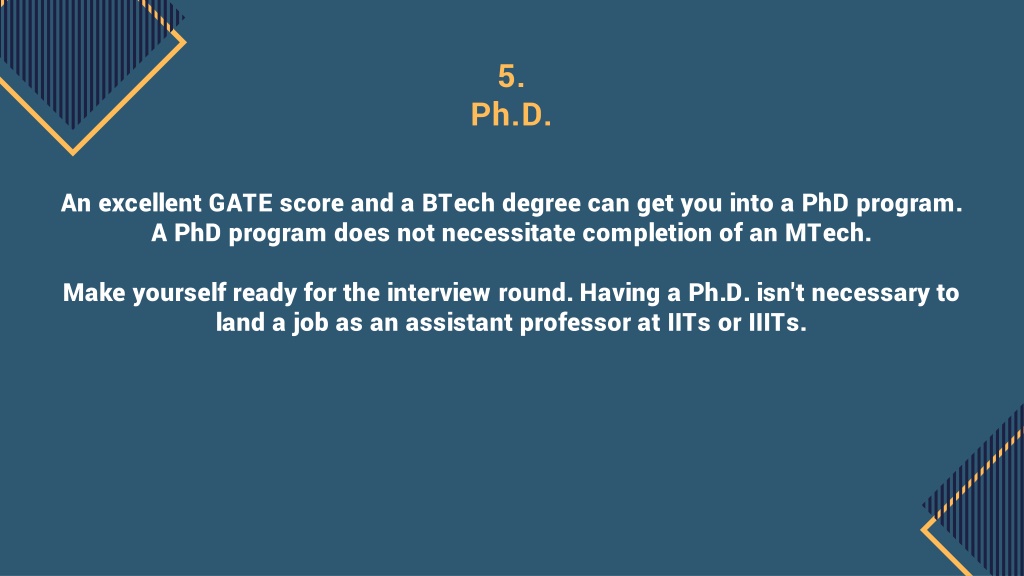 5.
Ph.D.

An excellent GATE score and a BTech degree can get you into a PhD program. A PhD program does not necessitate completion of an MTech.

Make yourself ready for the interview round. Having a Ph.D. isn't necessary to land a job as an assistant professor at IITs or IIITs.